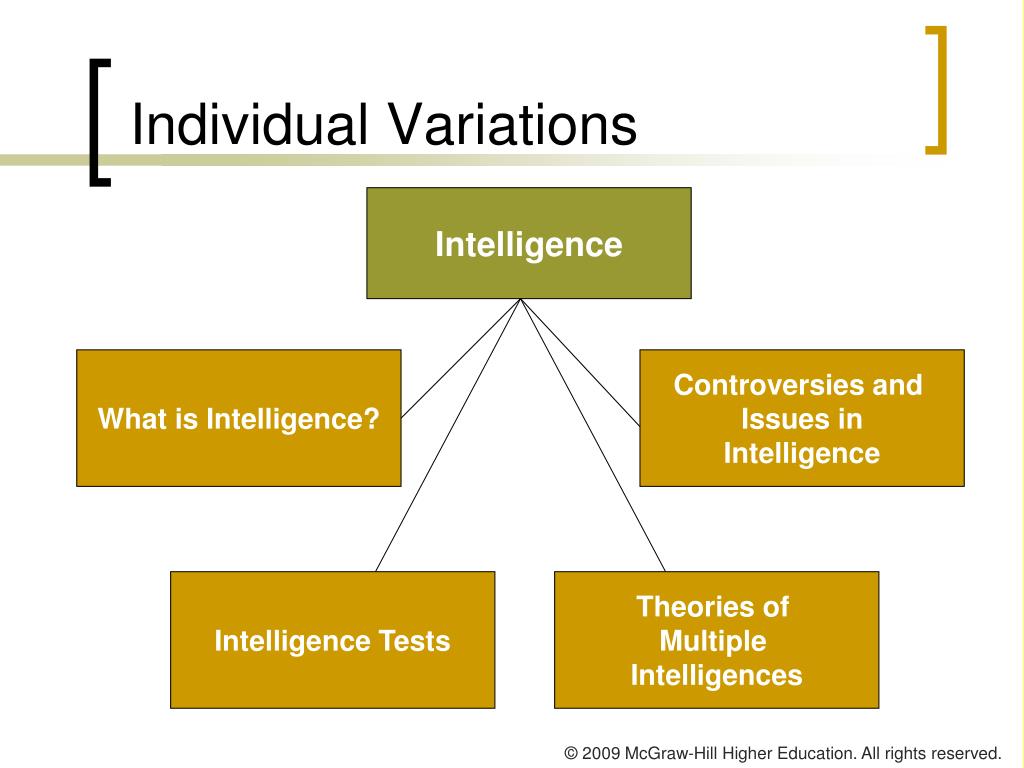 Individual Variations

Intelligence

What is Intelligence?

Controversies and Issues in Intelligence

Intelligence Tests

Theories of Multiple Intelligences

© 2009 McGraw-Hill Higher Education. All rights reserved.